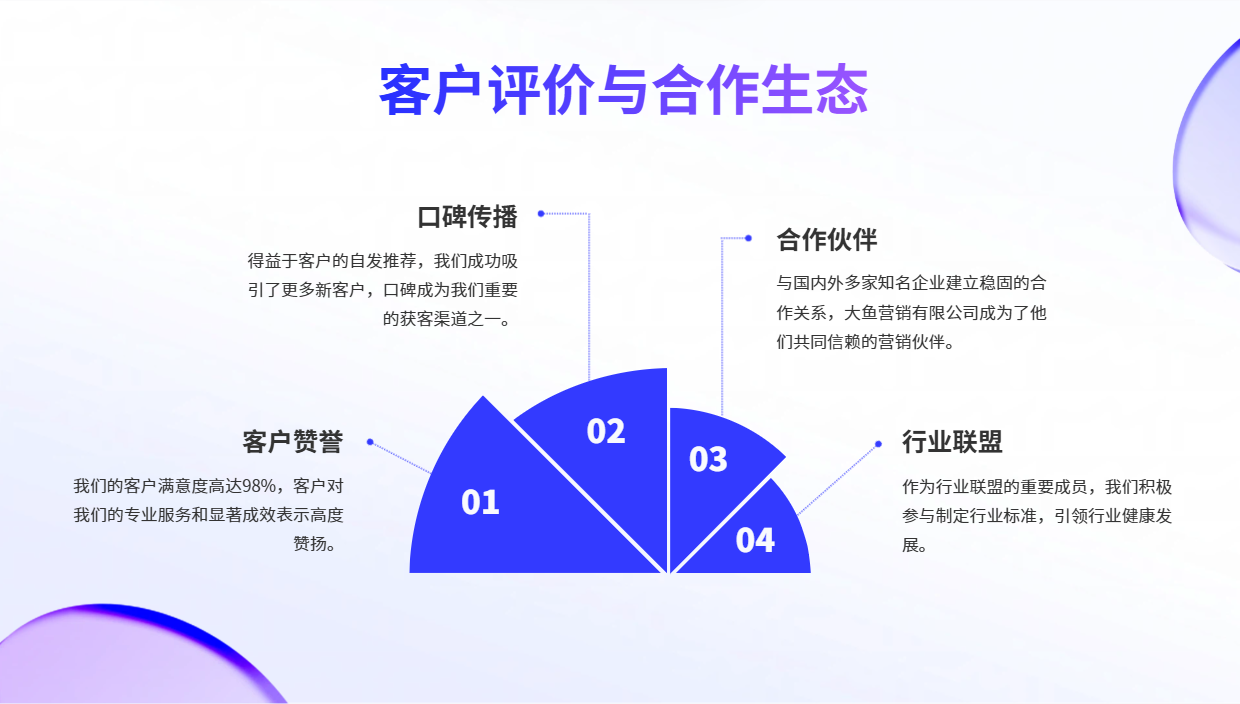 客户评价与合作生态

口碑传播

得益于客户的自发推荐，我们成功吸引了更多新客户，口碑成为我们重要的获客渠道之一。

合作伙伴

与国内外多家知名企业建立稳固的合作关系，大鱼营销有限公司成为了他们共同信赖的营销伙伴。

客户赞誉

我们的客户满意度高达98%，客户对我们的专业服务和显著成效表示高度赞扬。

行业联盟

作为行业联盟的重要成员，我们积极参与制定行业标准，引领行业健康发展。

01

02

03

04